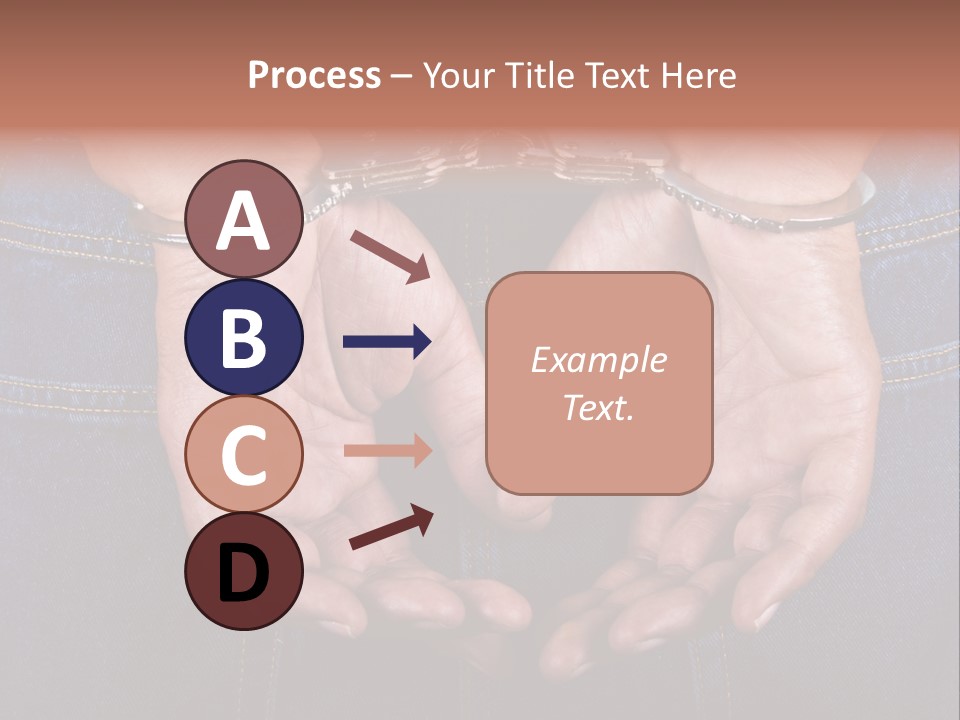 Process – Your Title Text Here

A

B

C

D

Example Text.